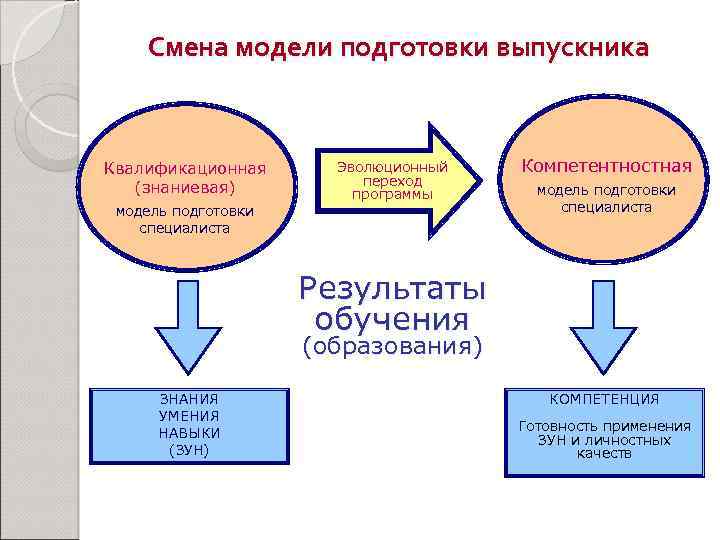 Смена модели подготовки выпускника

Квалификационная (знаниевая)
модель подготовки специалиста

Эволюционный переход программы

Компетентностная
модель подготовки специалиста

Результаты обучения (образования)

ЗНАНИЯ
УМЕНИЯ
НАВЫКИ
(ЗУН)

КОМПЕТЕНЦИЯ

Готовность применения ЗУН и личностных качеств